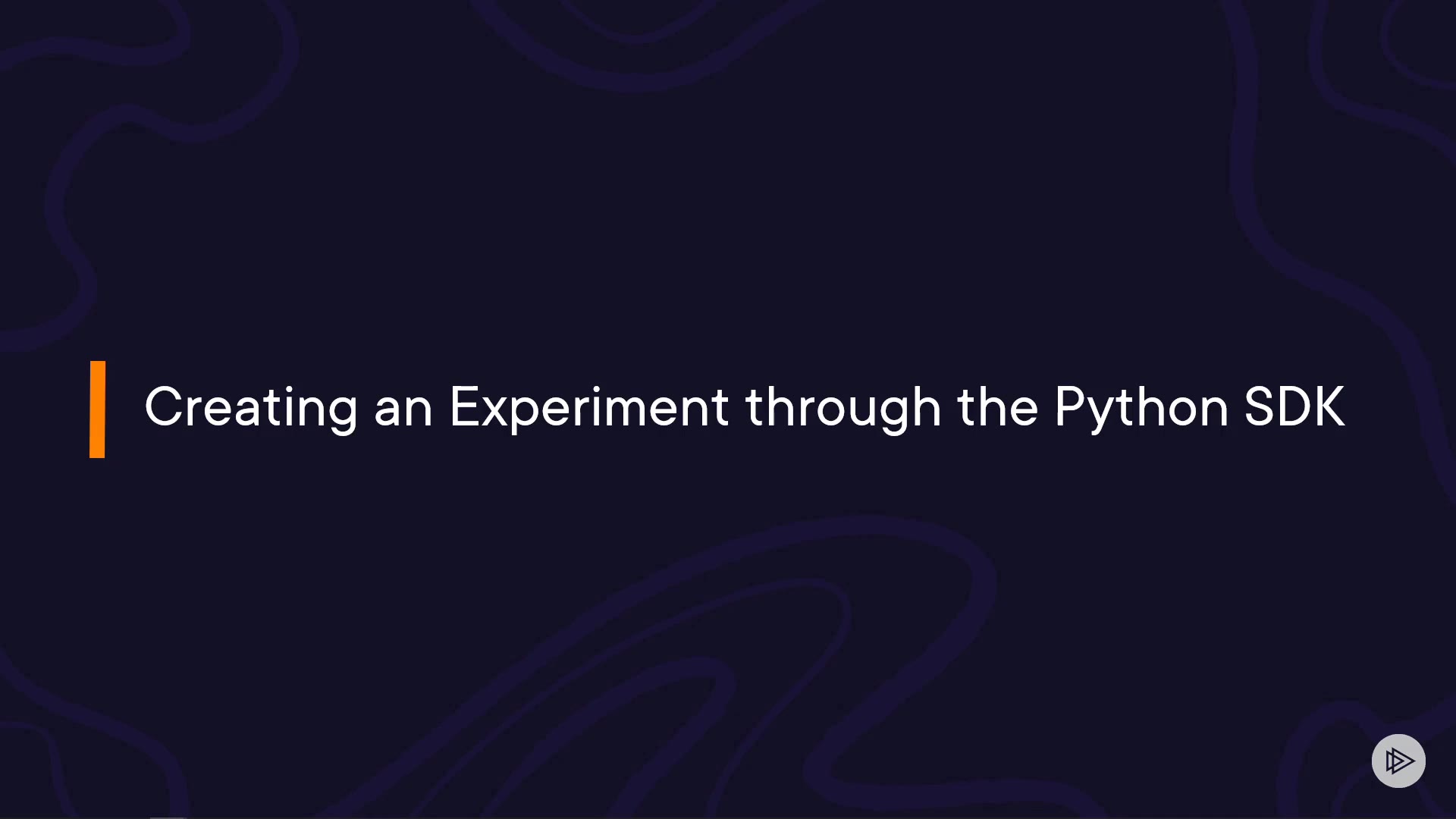 Creating an Experiment through the Python SDK